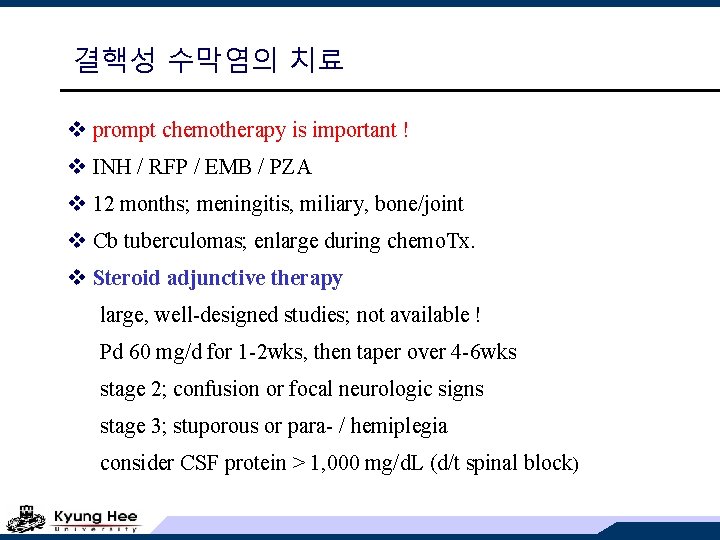 결핵성 수막염의 치료

❖ prompt chemotherapy is important !

❖ INH / RFP / EMB / PZA

❖ 12 months; meningitis, miliary, bone/joint

❖ Cb tuberculomas; enlarge during chemoTx.

❖ Steroid adjunctive therapy

large, well-designed studies; not available !

Pd 60 mg/d for 1-2wks, then taper over 4-6wks

stage 2; confusion or focal neurologic signs

stage 3; stuporous or para- / hemiplegia

consider CSF protein > 1,000 mg/dL (d/t spinal block)

Kyung Hee University